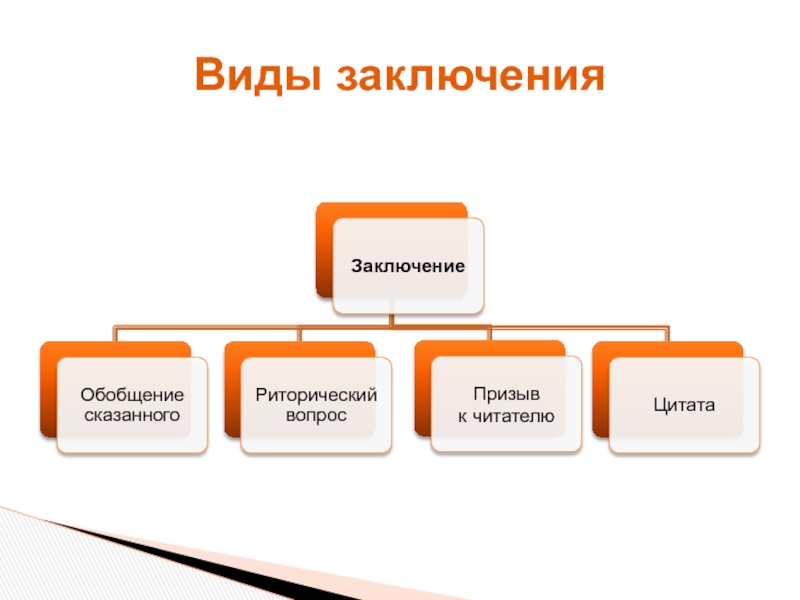 Виды заключения

Заключение

Обобщение сказанного

Риторический вопрос

Призыв к читателю

Цитата